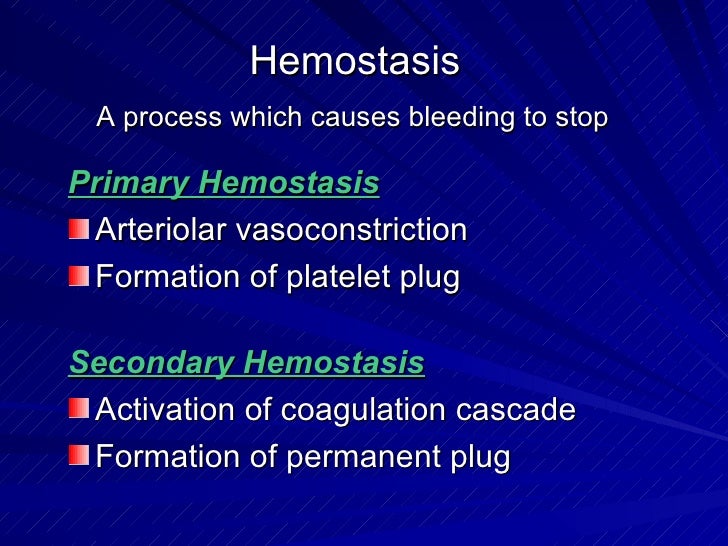 Hemostasis

A process which causes bleeding to stop

Primary Hemostasis

Arteriolar vasoconstriction

Formation of platelet plug

Secondary Hemostasis

Activation of coagulation cascade

Formation of permanent plug